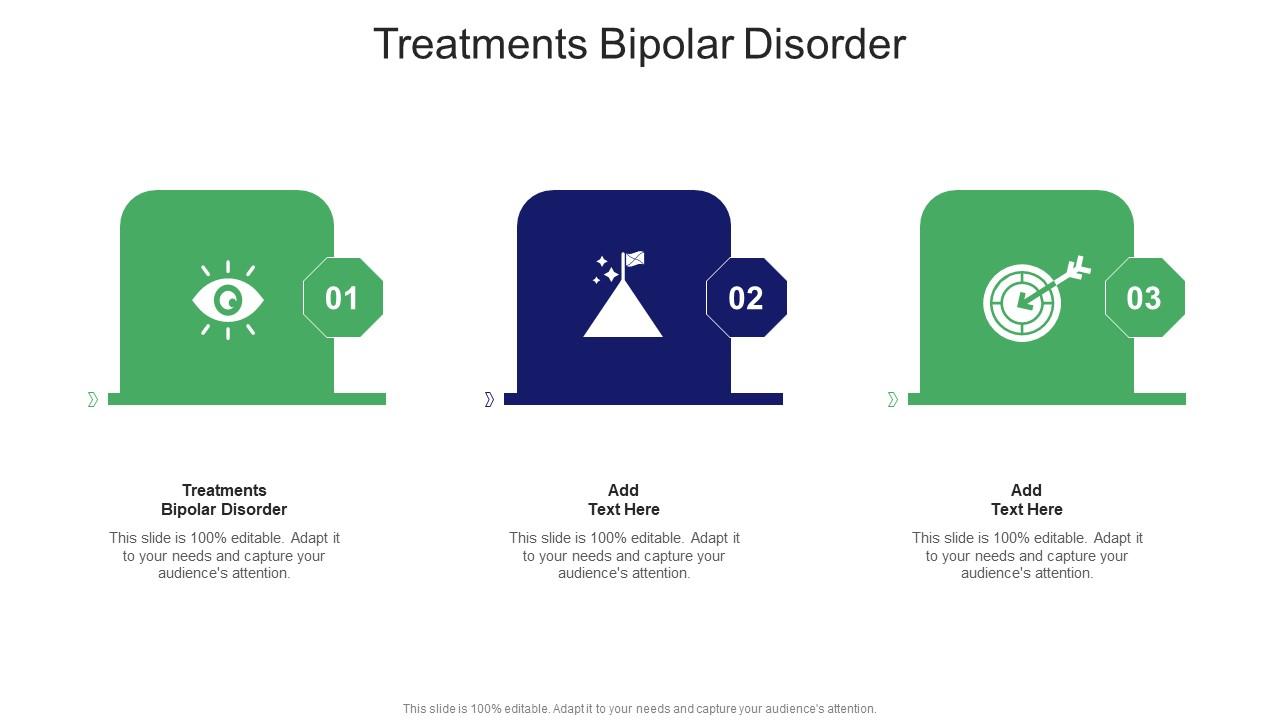 Treatments Bipolar Disorder

01

02

03

Treatments Bipolar Disorder

This slide is 100% editable. Adapt it to your needs and capture your audience's attention.

Add Text Here

This slide is 100% editable. Adapt it to your needs and capture your audience's attention.

Add Text Here

This slide is 100% editable. Adapt it to your needs and capture your audience's attention.

This slide is 100% editable. Adapt it to your needs and capture your audience's attention.